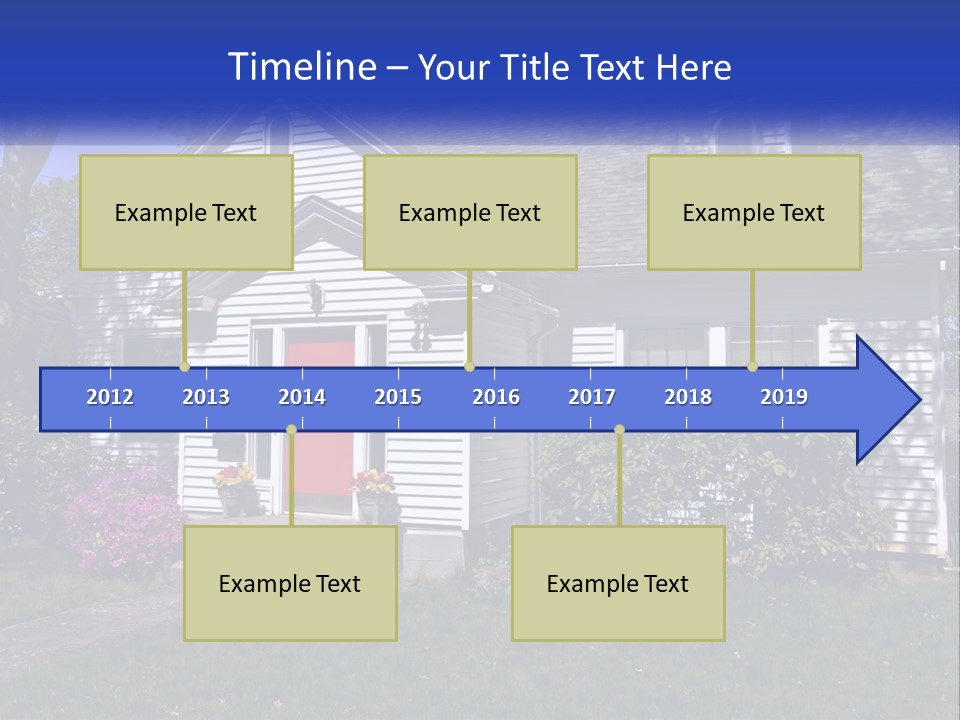 Timeline – Your Title Text Here

Example Text

Example Text

Example Text

2012 2013 2014 2015 2016 2017 2018 2019

Example Text

Example Text